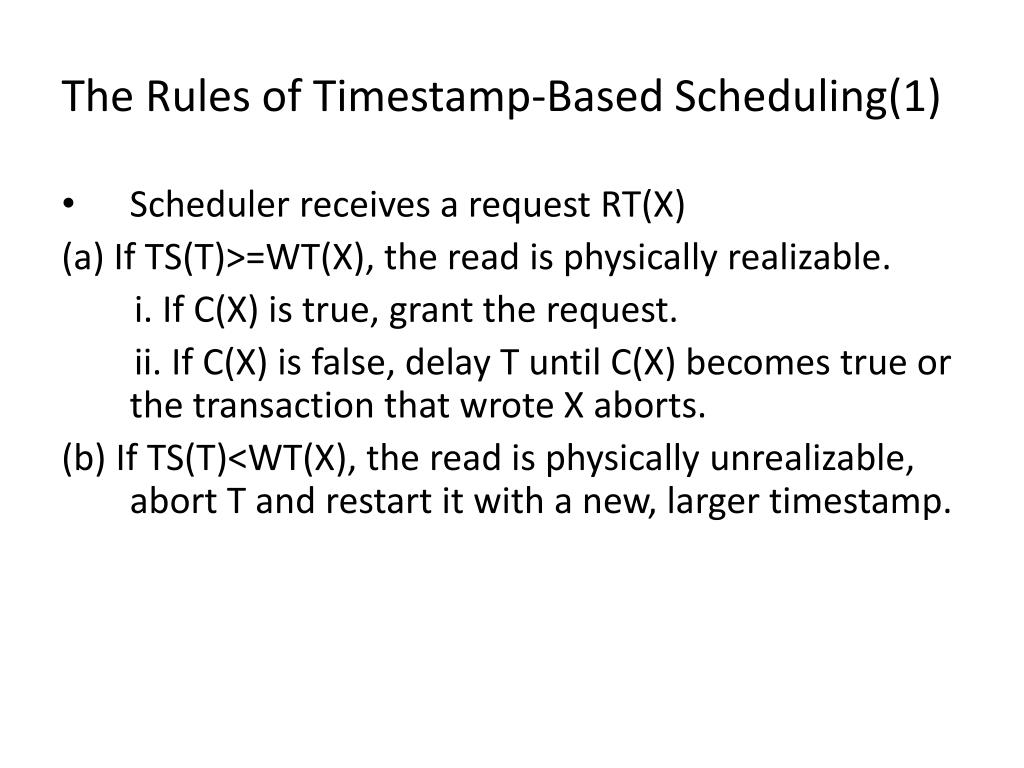 The Rules of Timestamp-Based Scheduling(1)

• Scheduler receives a request RT(X)

(a) If TS(T)>=WT(X), the read is physically realizable.

i. If C(X) is true, grant the request.

ii. If C(X) is false, delay T until C(X) becomes true or the transaction that wrote X aborts.

(b) If TS(T)<WT(X), the read is physically unrealizable, abort T and restart it with a new, larger timestamp.